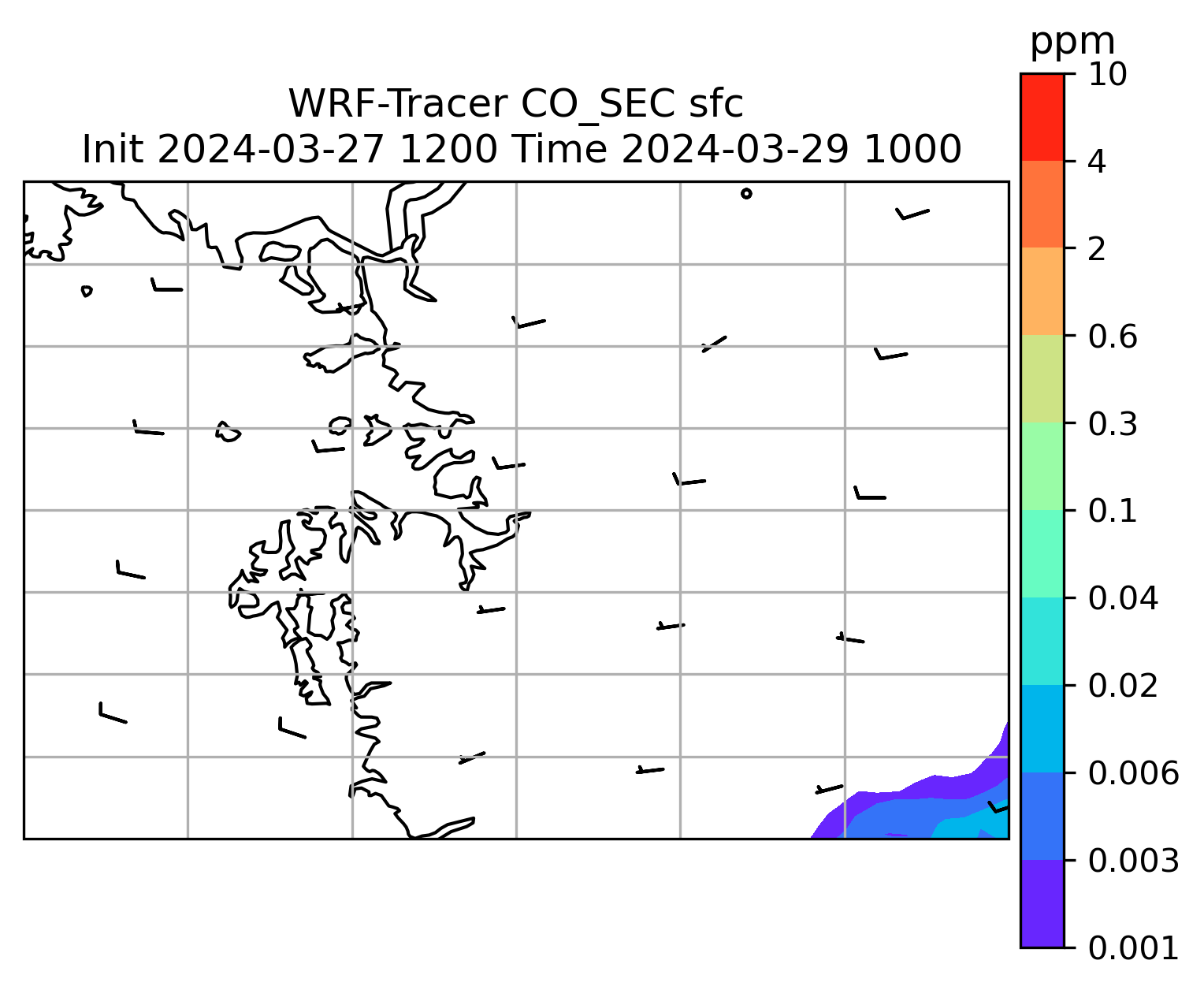 WRF-Tracer CO_SEC sfc
Init 2024-03-27 1200 Time 2024-03-29 1000

ppm
10
4
2
0.6
0.3
0.1
0.04
0.02
0.006
0.003
0.001